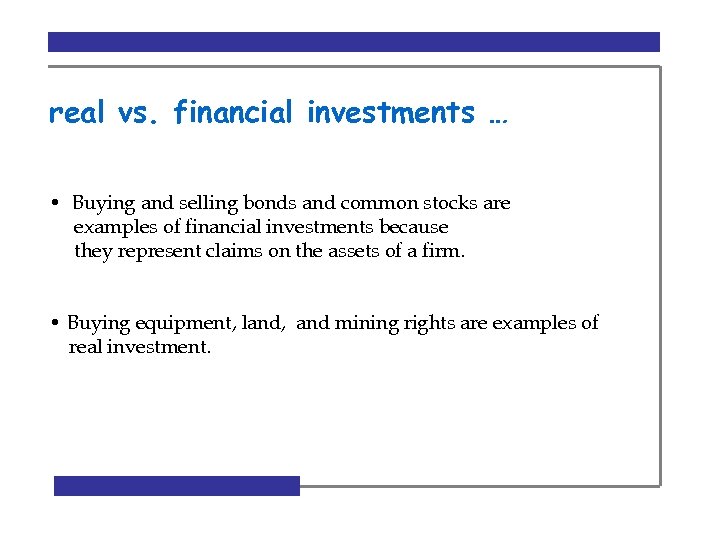 real vs. financial investments …

• Buying and selling bonds and common stocks are examples of financial investments because they represent claims on the assets of a firm.

• Buying equipment, land, and mining rights are examples of real investment.